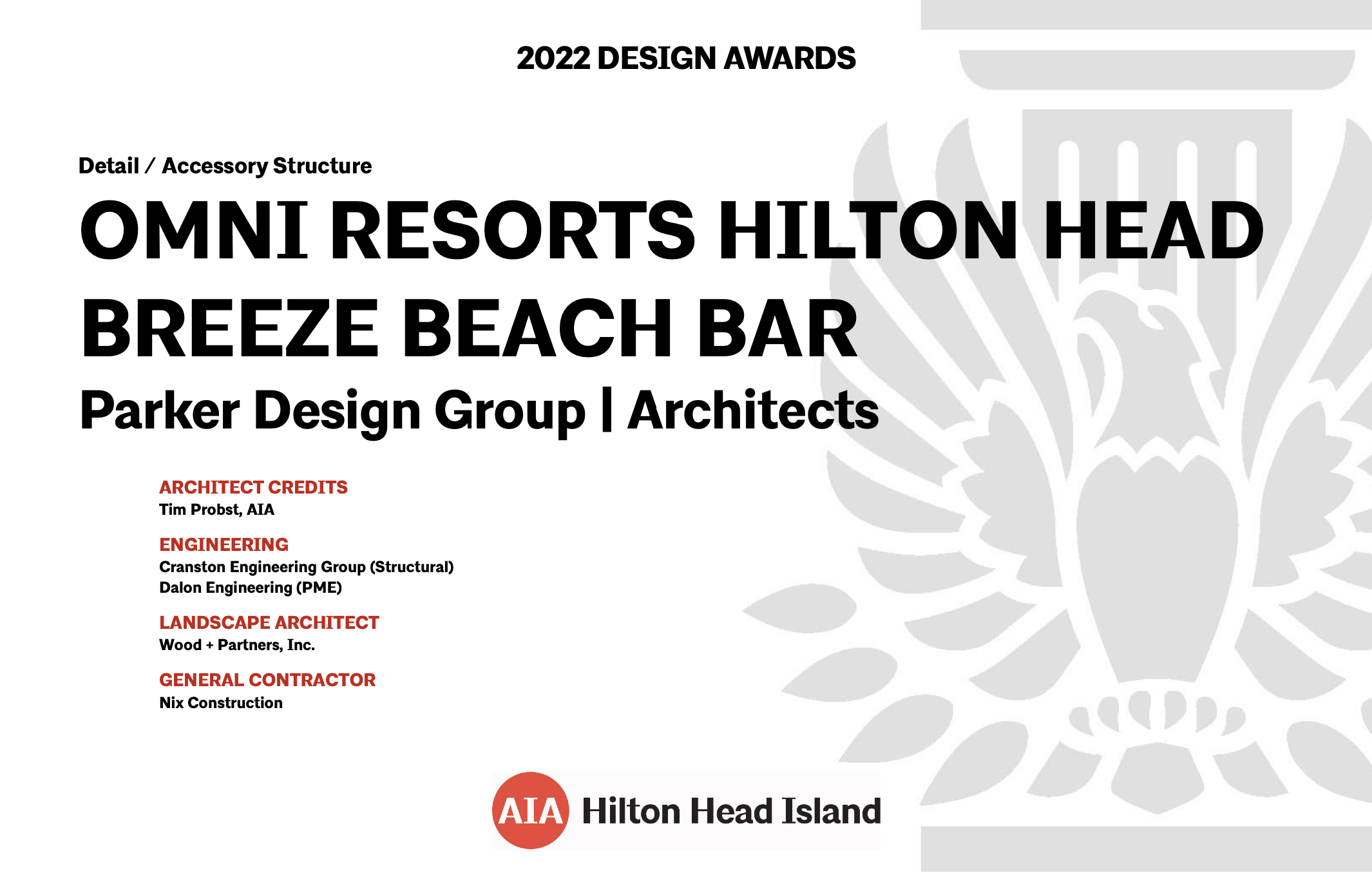 2022 DESIGN AWARDS

Detail / Accessory Structure

OMNI RESORTS HILTON HEAD BREEZE BEACH BAR

Parker Design Group | Architects

ARCHITECT CREDITS
Tim Probst, AIA

ENGINEERING
Cranston Engineering Group (Structural)
Dalon Engineering (PME)

LANDSCAPE ARCHITECT
Wood + Partners, Inc.

GENERAL CONTRACTOR
Nix Construction

AIA Hilton Head Island